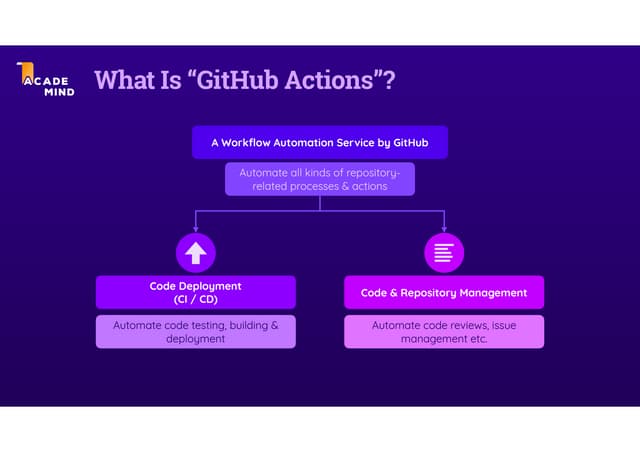 ACADE MIND

What Is “GitHub Actions”?

A Workflow Automation Service by GitHub

Automate all kinds of repository-related processes & actions

Code Deployment (CI / CD)

Automate code testing, building & deployment

Code & Repository Management

Automate code reviews, issue management etc.